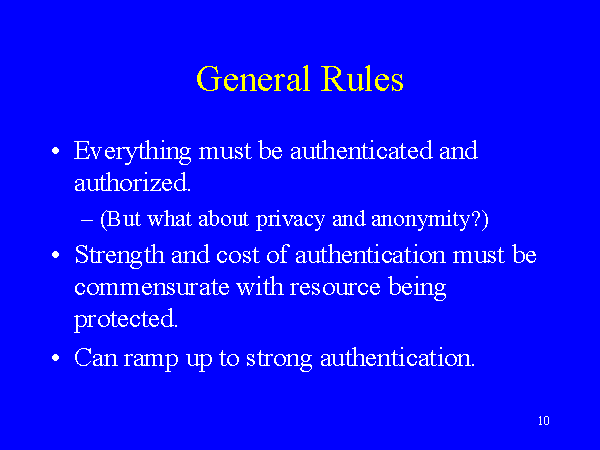 General Rules

• Everything must be authenticated and authorized.

– (But what about privacy and anonymity?)

• Strength and cost of authentication must be commensurate with resource being protected.

• Can ramp up to strong authentication.

10